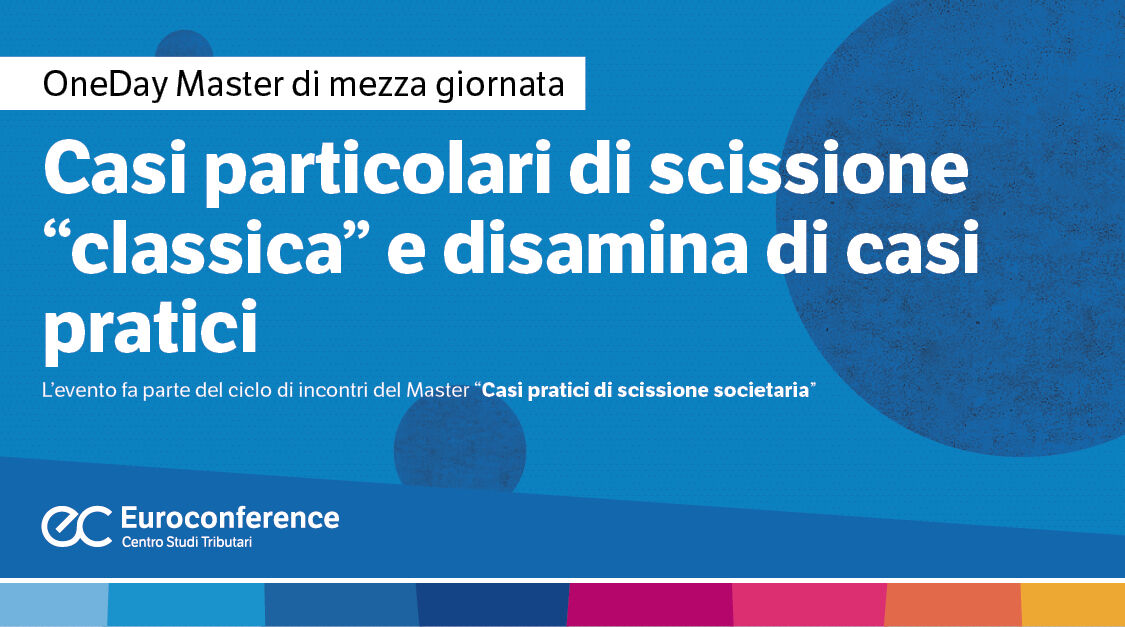 OneDay Master di mezza giornata

Casi particolari di scissione “classica” e disamina di casi pratici

L’evento fa parte del ciclo di incontri del Master “Casi pratici di scissione societaria”

ec Euroconference
Centro Studi Tributari